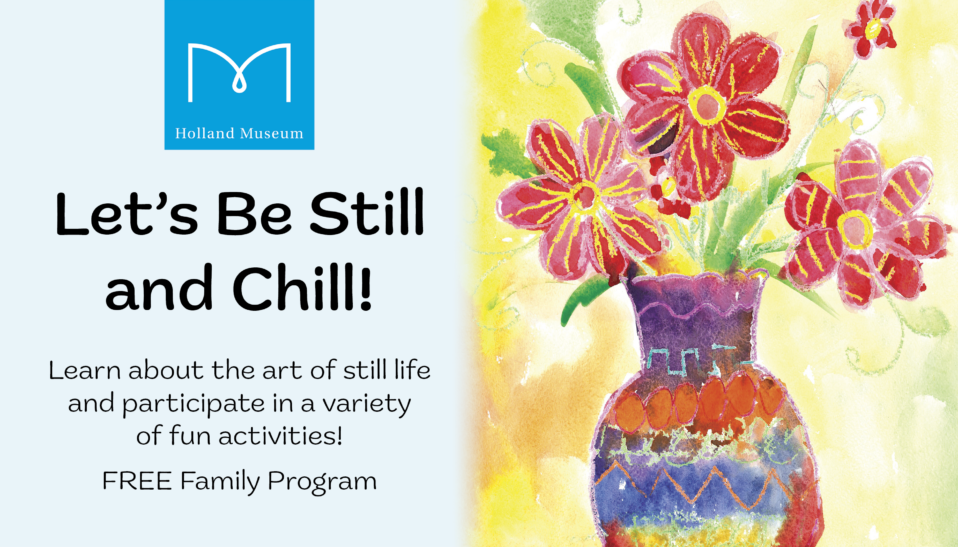 Holland Museum

Let's Be Still and Chill!

Learn about the art of still life and participate in a variety of fun activities!

FREE Family Program